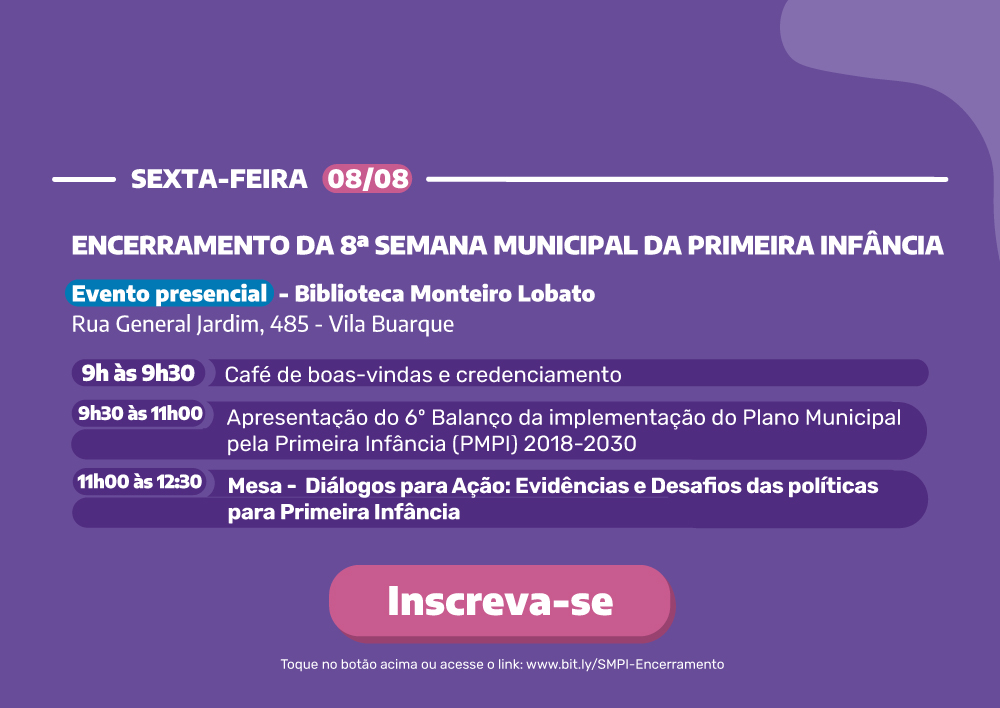 SEXTA-FEIRA 08/08

ENCERRAMENTO DA 8ª SEMANA MUNICIPAL DA PRIMEIRA INFÂNCIA

Evento presencial - Biblioteca Monteiro Lobato
Rua General Jardim, 485 - Vila Buarque

9h às 9h30 Café de boas-vindas e credenciamento

9h30 às 11h00 Apresentação do 6° Balanço da implementação do Plano Municipal pela Primeira Infância (PMPI) 2018-2030

11h00 às 12:30 Mesa - Diálogos para Ação: Evidências e Desafios das políticas para Primeira Infância

Inscreva-se

Toque no botão acima ou acesse o link: www.bit.ly/SMPI-Encerramento